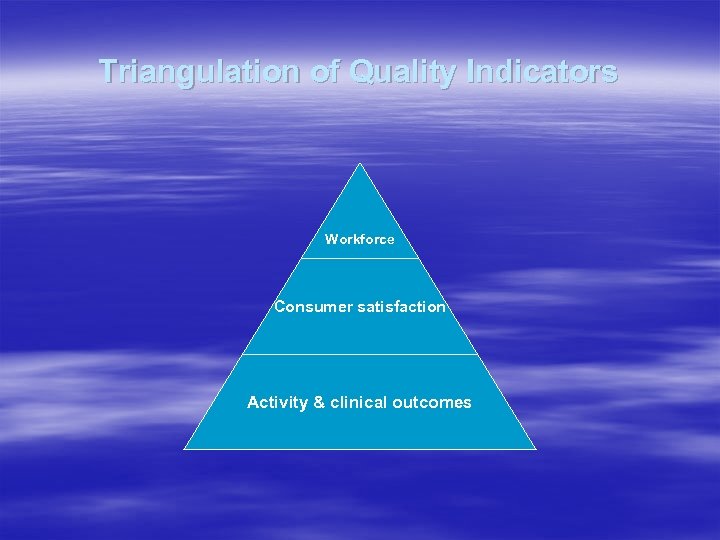 Triangulation of Quality Indicators

Workforce

Consumer satisfaction

Activity & clinical outcomes